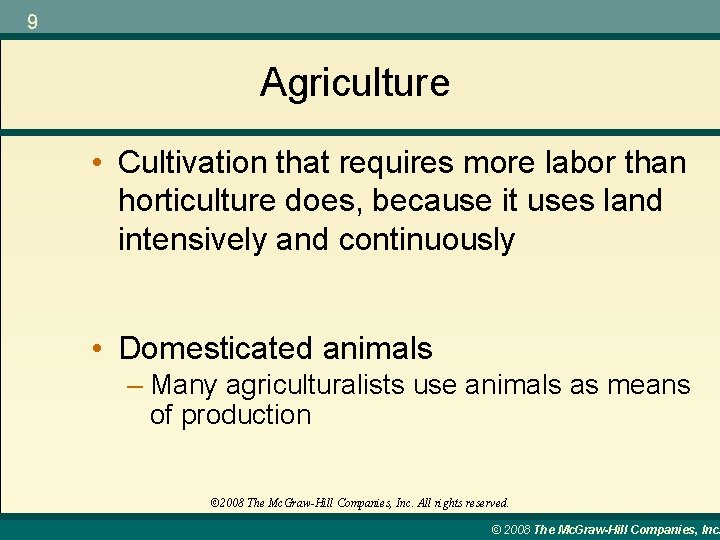 9

Agriculture

• Cultivation that requires more labor than horticulture does, because it uses land intensively and continuously

• Domesticated animals
– Many agriculturalists use animals as means of production

©2008 The McGraw-Hill Companies, Inc. All rights reserved.

© 2008 The McGraw-Hill Companies, Inc.